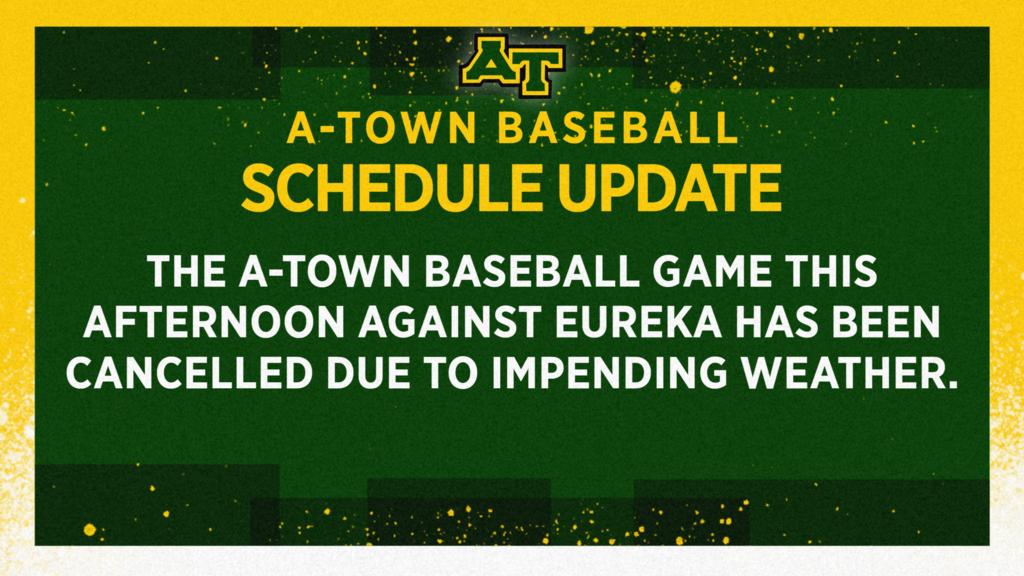 AT

A-TOWN BASEBALL
SCHEDULE UPDATE

THE A-TOWN BASEBALL GAME THIS AFTERNOON AGAINST EUREKA HAS BEEN CANCELLED DUE TO IMPENDING WEATHER.